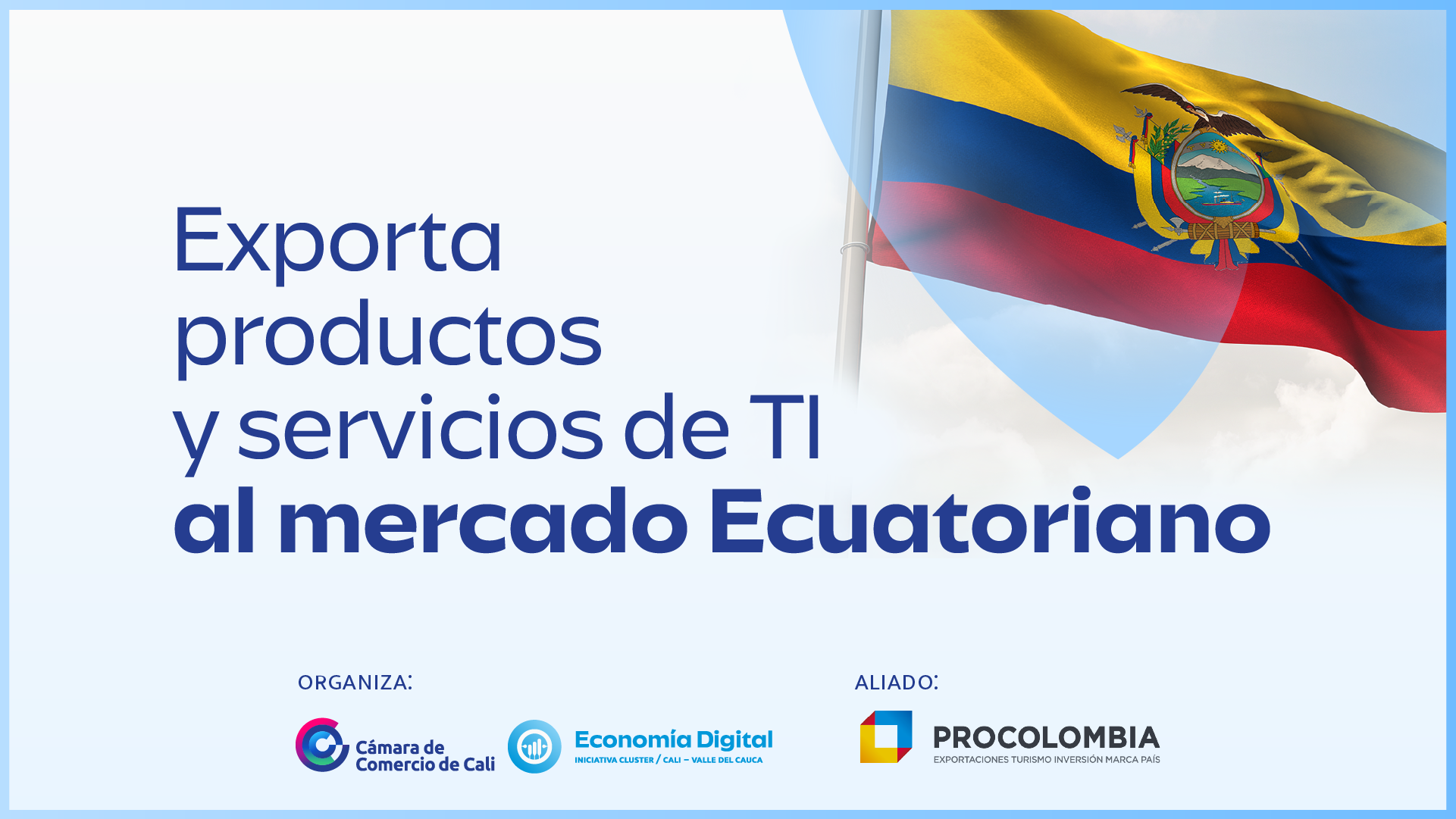 Exporta productos y servicios de TI
al mercado Ecuatoriano

ORGANIZA:

Cámara de Comercio de Cali

Economía Digital
INICIATIVA CLUSTER / CALI – VALLE DEL CAUCA

ALIADO:

PROCOLOMBIA
EXPORTACIONES TURISMO INVERSIÓN MARCA PAÍS